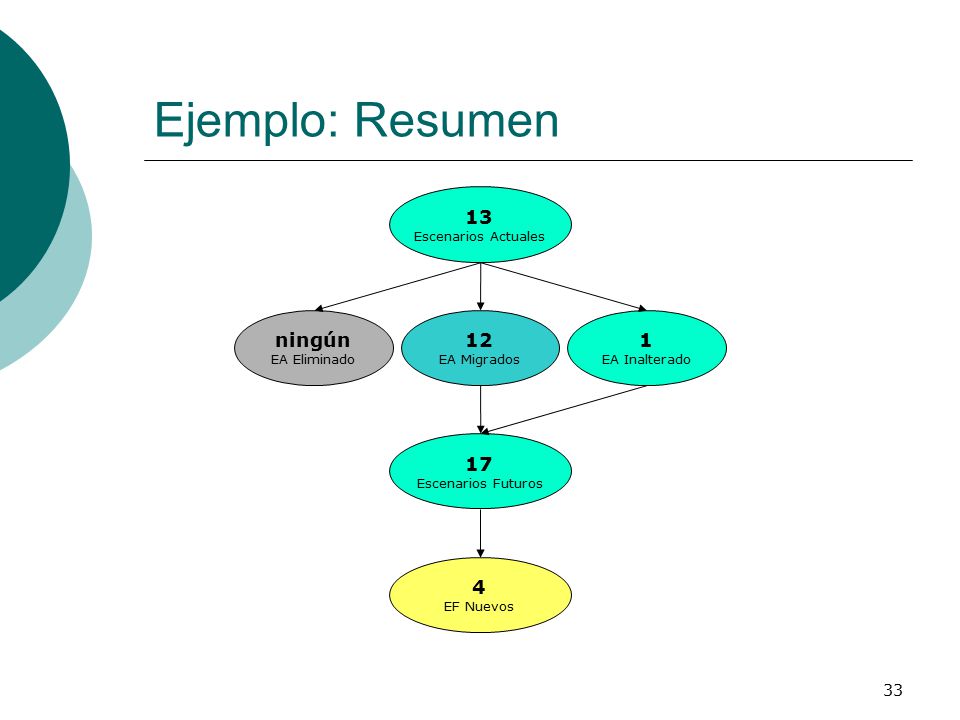 Ejemplo: Resumen

13
Escenarios Actuales

ningún
EA Eliminado

12
EA Migrados

1
EA Inalterado

17
Escenarios Futuros

4
EF Nuevos

33